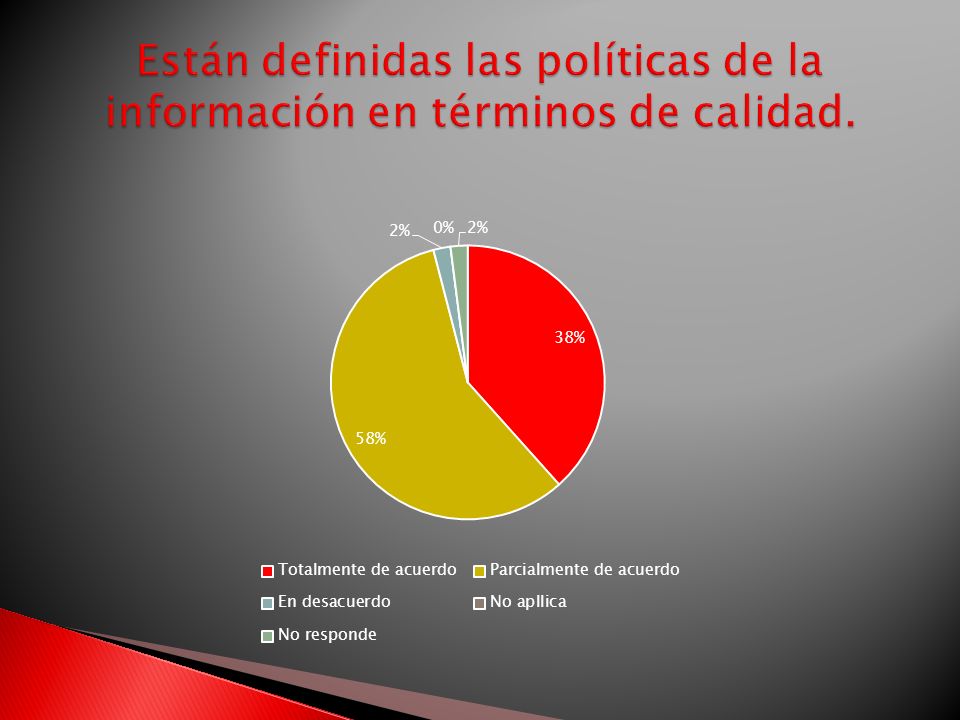 Están definidas las políticas de la información en términos de calidad.

2%
0%
2%
38%
58%

Totalmente de acuerdo
Parcialmente de acuerdo
En desacuerdo
No apllica
No responde